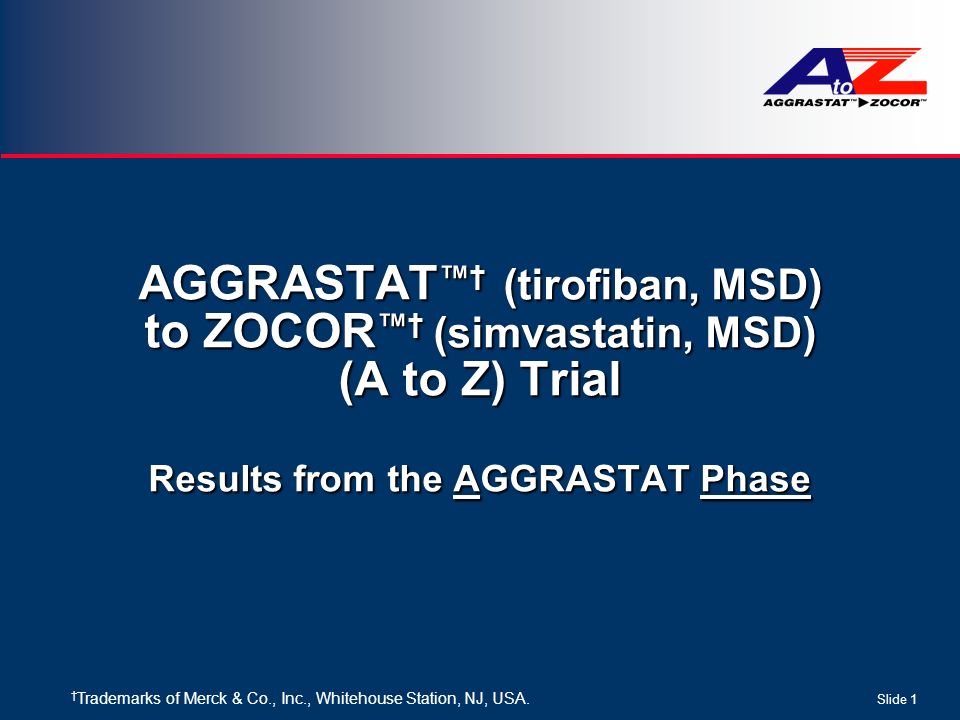 A to Z
AGGRASTAT™ ▶ ZOCOR™

AGGRASTAT™† (tirofiban, MSD) to ZOCOR™† (simvastatin, MSD) (A to Z) Trial

Results from the AGGRASTAT Phase

†Trademarks of Merck & Co., Inc., Whitehouse Station, NJ, USA.

Slide 1